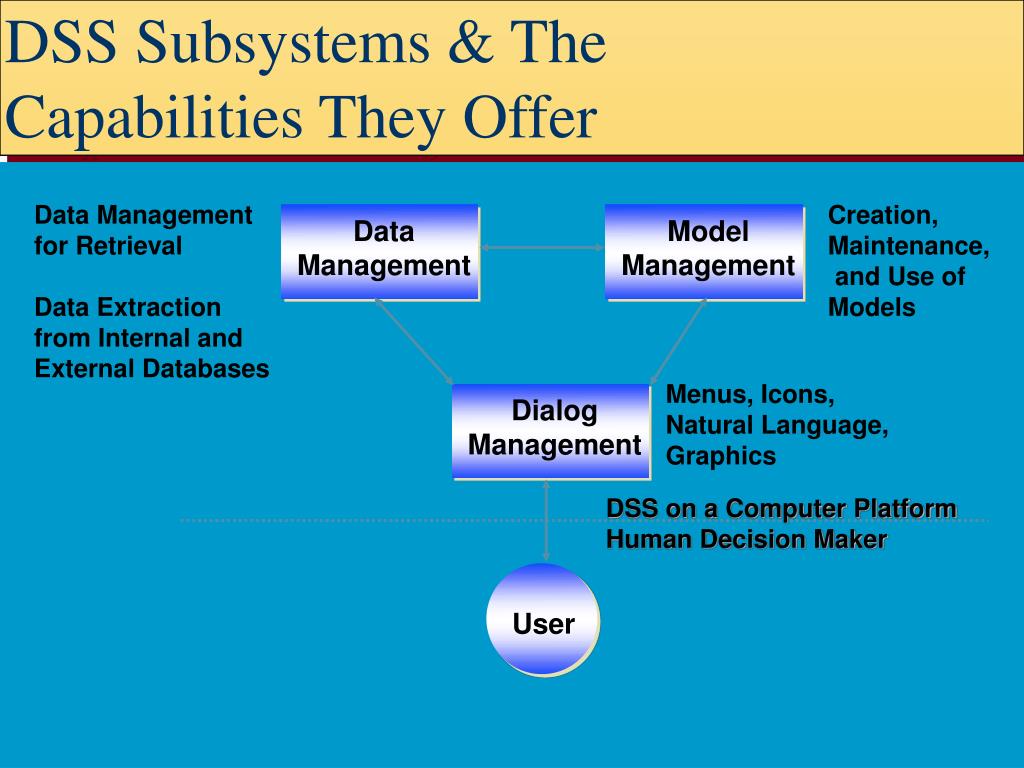 DSS Subsystems & The Capabilities They Offer

Data Management for Retrieval

Data Extraction from Internal and External Databases

Data Management

Model Management

Creation, Maintenance, and Use of Models

Dialog Management

Menus, Icons, Natural Language, Graphics

DSS on a Computer Platform
Human Decision Maker

User